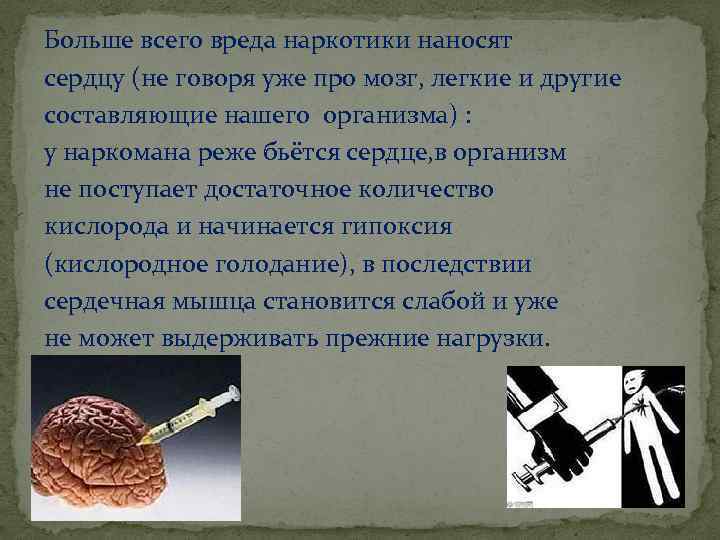 Больше всего вреда наркотики наносят сердцу (не говоря уже про мозг, легкие и другие составляющие нашего  организма) :
у наркомана реже бьётся сердце,в организм не поступает достаточное количество кислорода и начинается гипоксия (кислородное голодание), в последствии сердечная мышца становится слабой и уже не может выдерживать прежние нагрузки.